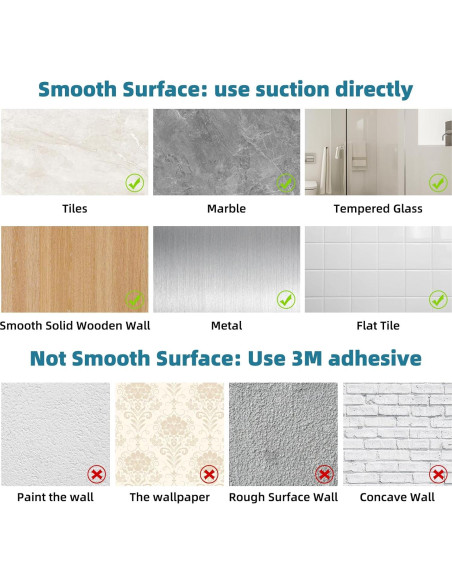 Smooth Surface: use suction directly

Tiles

Marble

Tempered Glass

Smooth Solid Wooden Wall

Metal

Flat Tile

Not Smooth Surface: Use 3M adhesive

Paint the wall

The wallpaper

Rough Surface Wall

Concave Wall